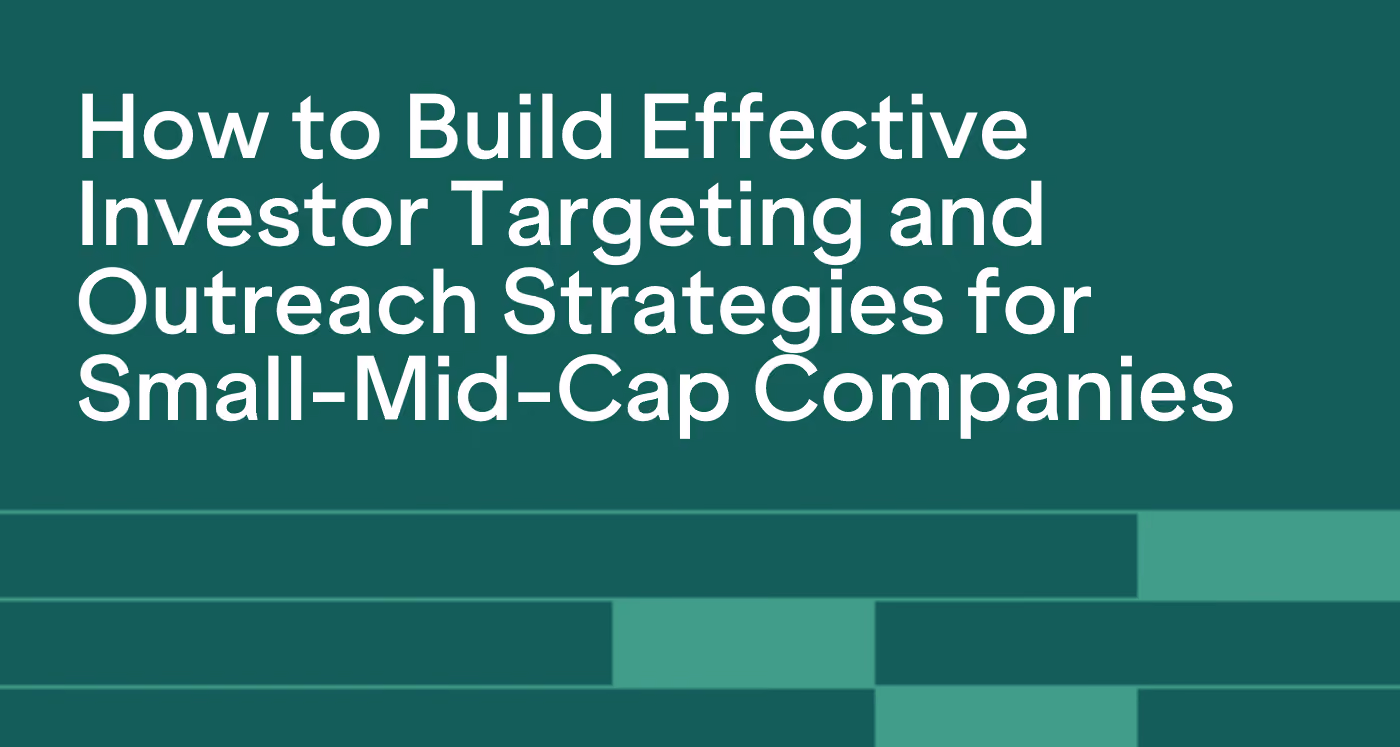 How to Build Effective Investor Targeting and Outreach Strategies for Small-Mid-Cap Companies